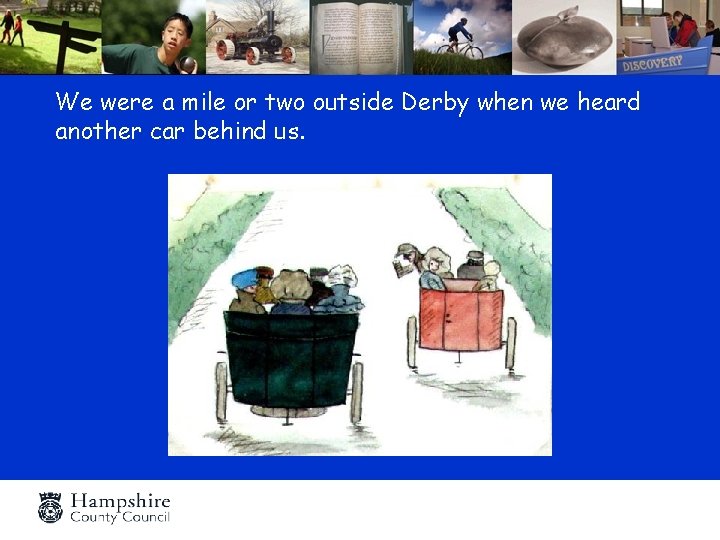 DISCOVERY

We were a mile or two outside Derby when we heard another car behind us.

Hampshire
County Council